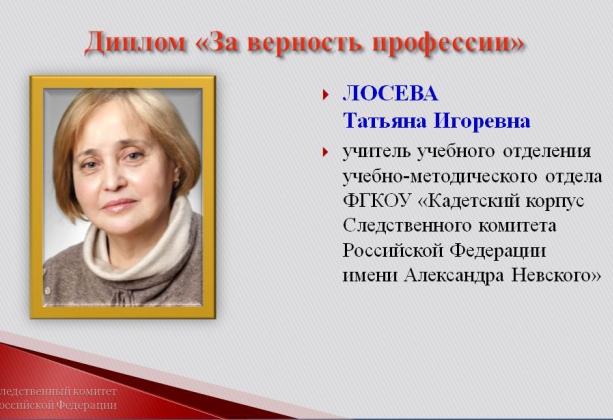 Диплом «За верность профессии»

ЛОСЕВА
Татьяна Игоревна

учитель учебного отделения учебно-методического отдела ФГКОУ «Кадетский корпус Следственного комитета Российской Федерации имени Александра Невского»

ледственный комитет
оссийской Федерации